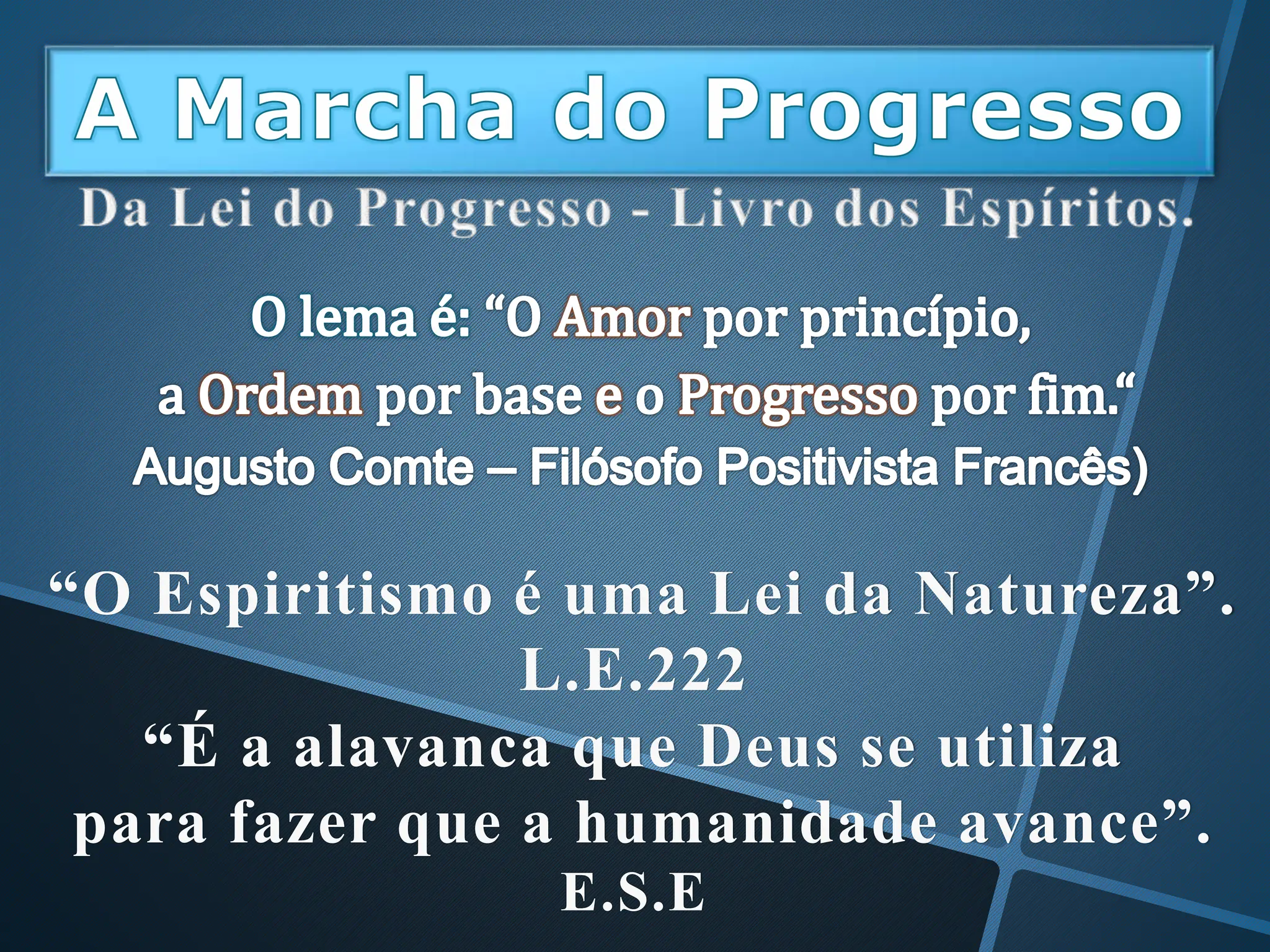 A Marcha do Progresso

Da Lei do Progresso - Livro dos Espíritos.

O lema é: “O Amor por princípio, a Ordem por base e o Progresso por fim.“
Augusto Comte – Filósofo Positivista Francês)

“O Espiritismo é uma Lei da Natureza”.
L.E.222
“É a alavanca que Deus se utiliza para fazer que a humanidade avance”.
E.S.E